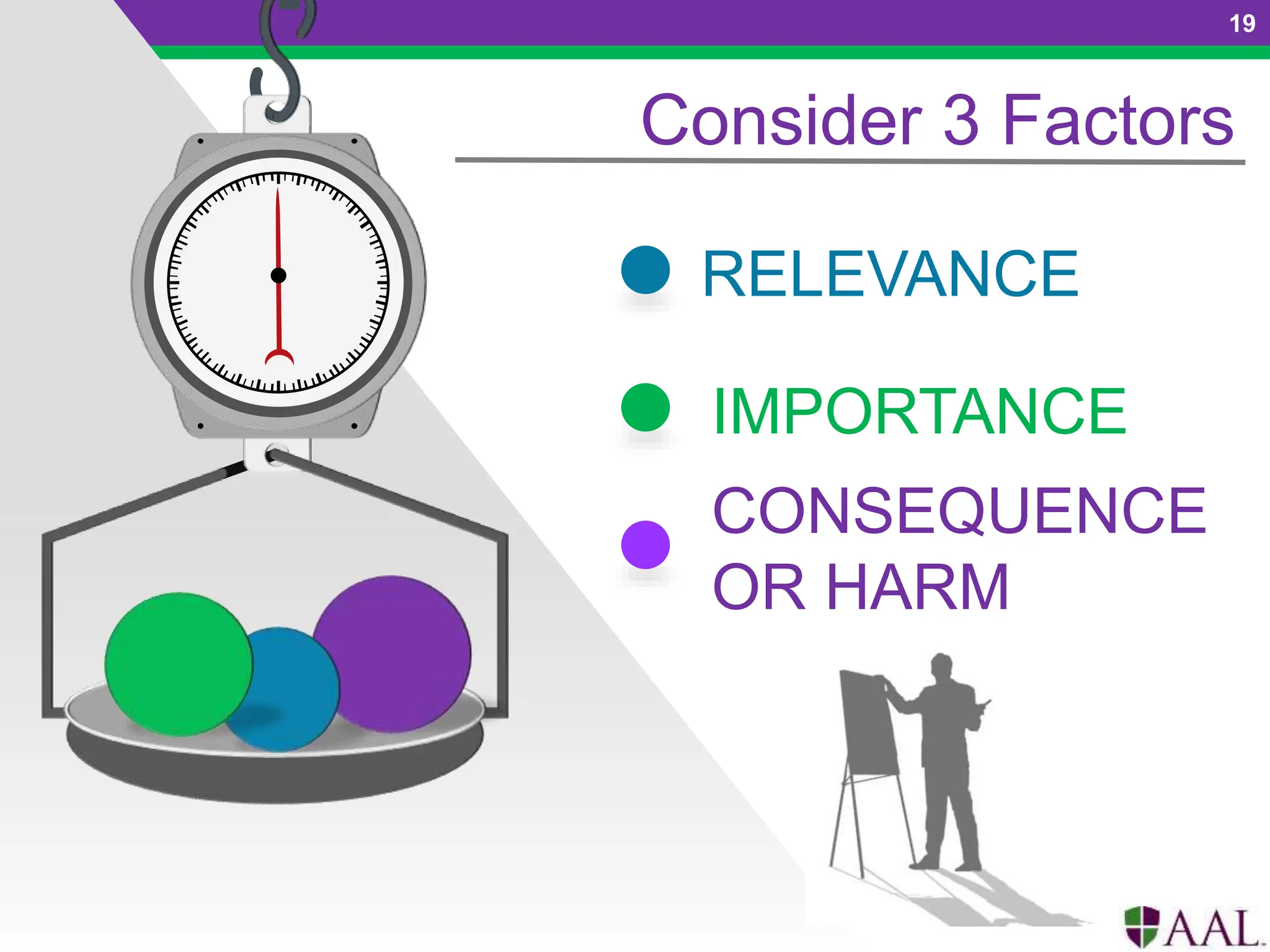 19

Consider 3 Factors

RELEVANCE

IMPORTANCE

CONSEQUENCE OR HARM

AAL